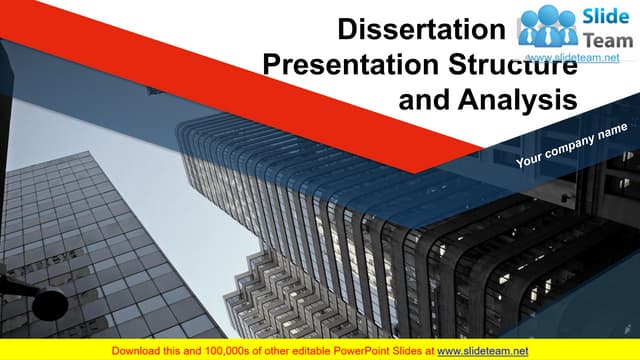 Dissertation Presentation Structure and Analysis

Slide Team
www.slideteam.net

Your company name

Download this and 100,000s of other editable PowerPoint Slides at www.slideteam.net